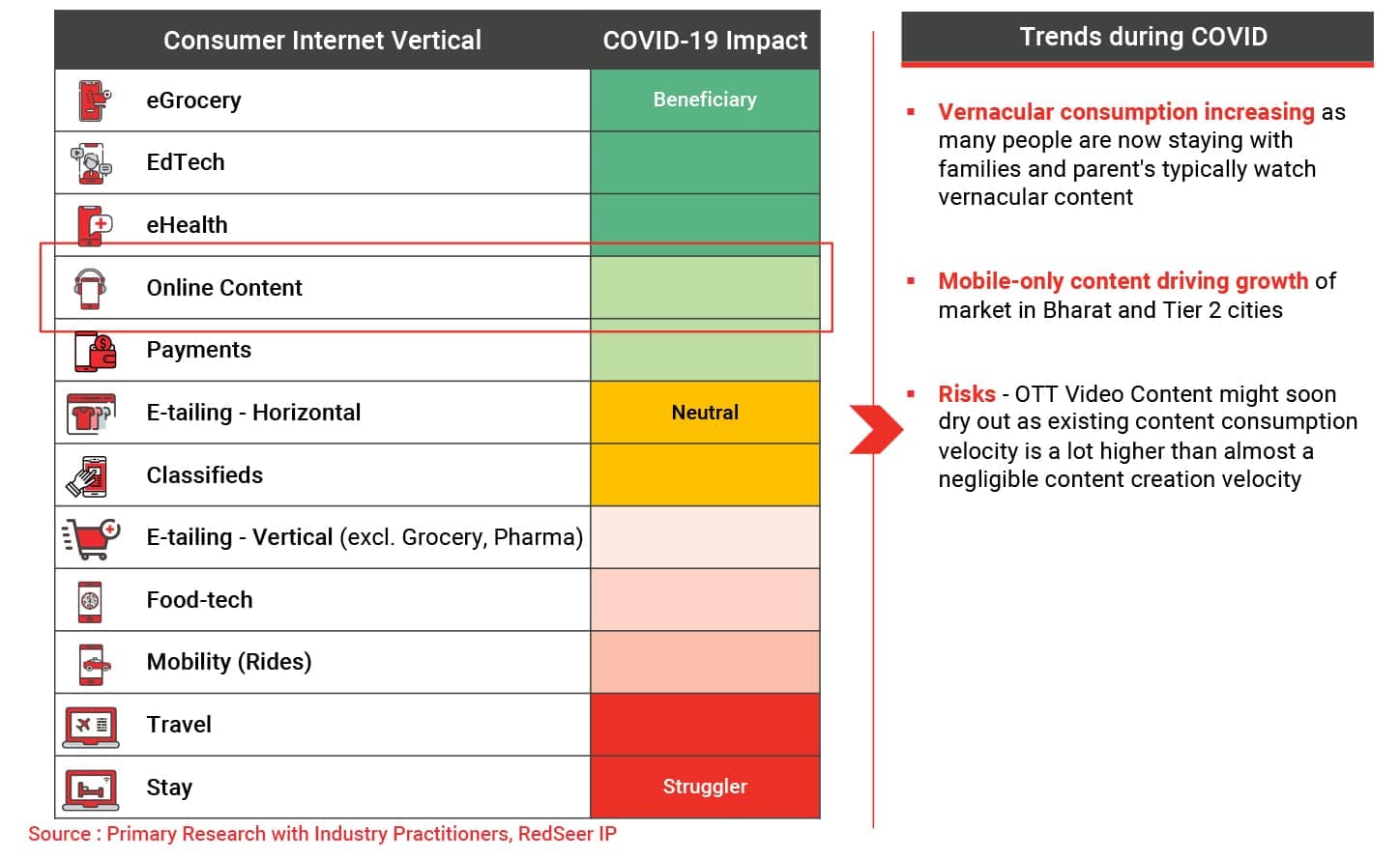 | Consumer Internet Vertical | COVID-19 Impact |
|---|---|
| eGrocery | Beneficiary |
| EdTech | |
| eHealth | |
| Online Content | |
| Payments | |
| E-tailing - Horizontal | Neutral |
| Classifieds | |
| E-tailing - Vertical (excl. Grocery, Pharma) | |
| Food-tech | |
| Mobility (Rides) | |
| Travel | |
| Stay | Struggler |

Source : Primary Research with Industry Practitioners, RedSeer IP

Trends during COVID

▪ Vernacular consumption increasing as many people are now staying with families and parent's typically watch vernacular content

▪ Mobile-only content driving growth of market in Bharat and Tier 2 cities

▪ Risks - OTT Video Content might soon dry out as existing content consumption velocity is a lot higher than almost a negligible content creation velocity